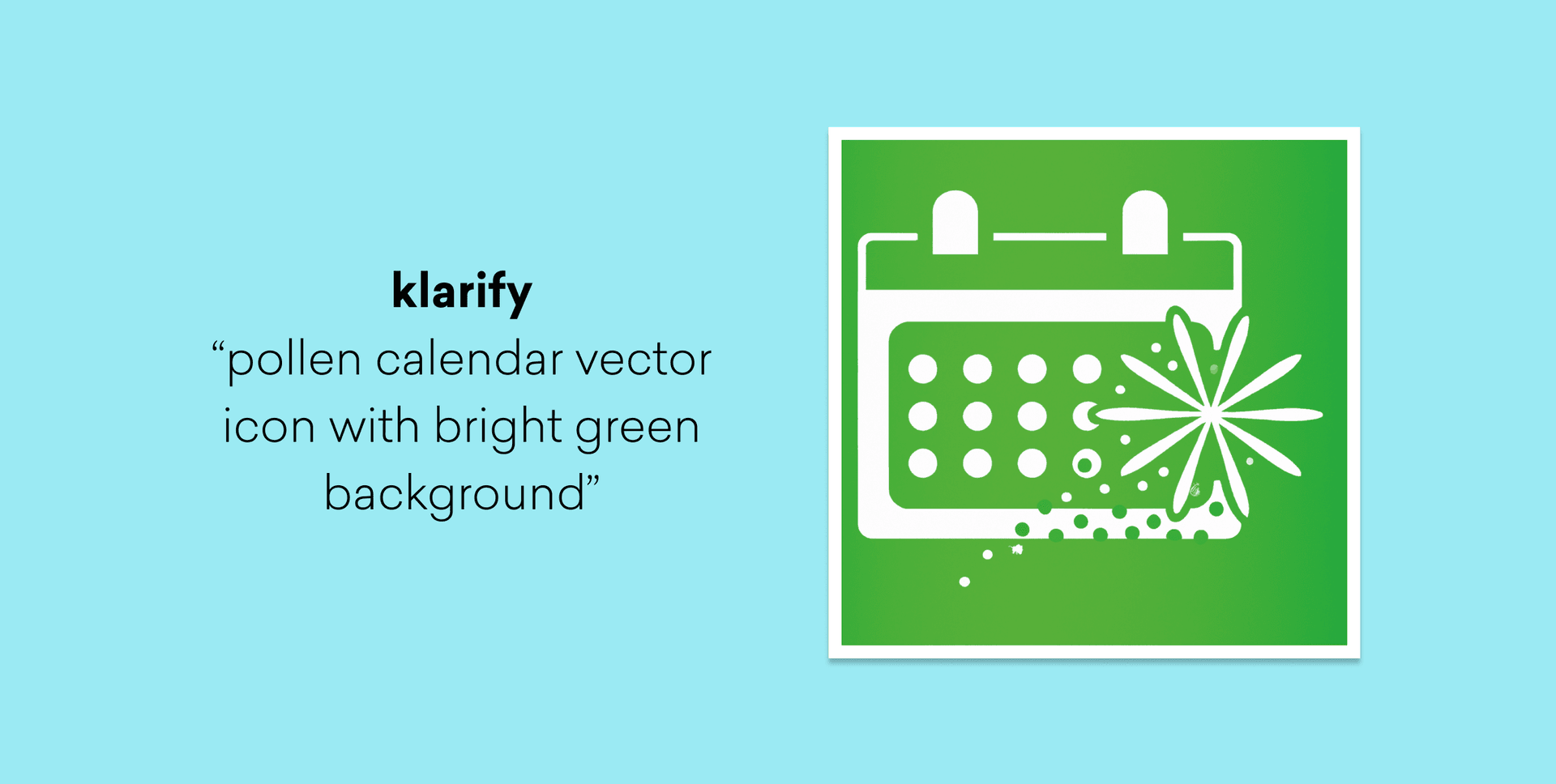 klarify

“pollen calendar vector icon with bright green background”